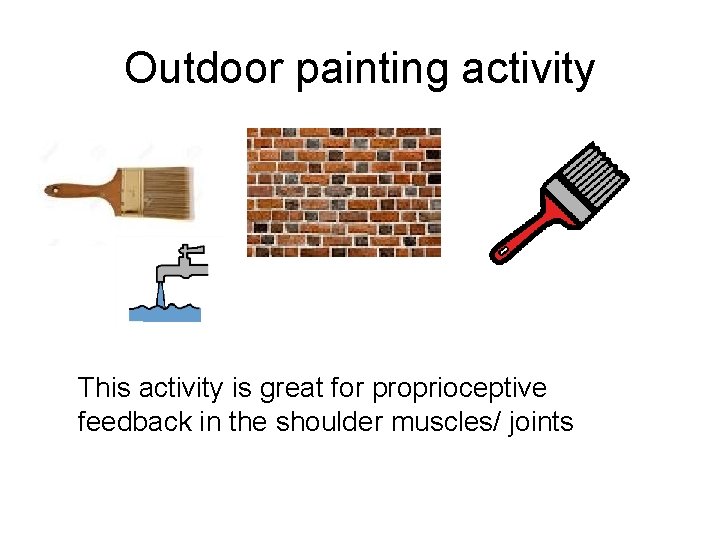 Outdoor painting activity

This activity is great for proprioceptive feedback in the shoulder muscles/ joints